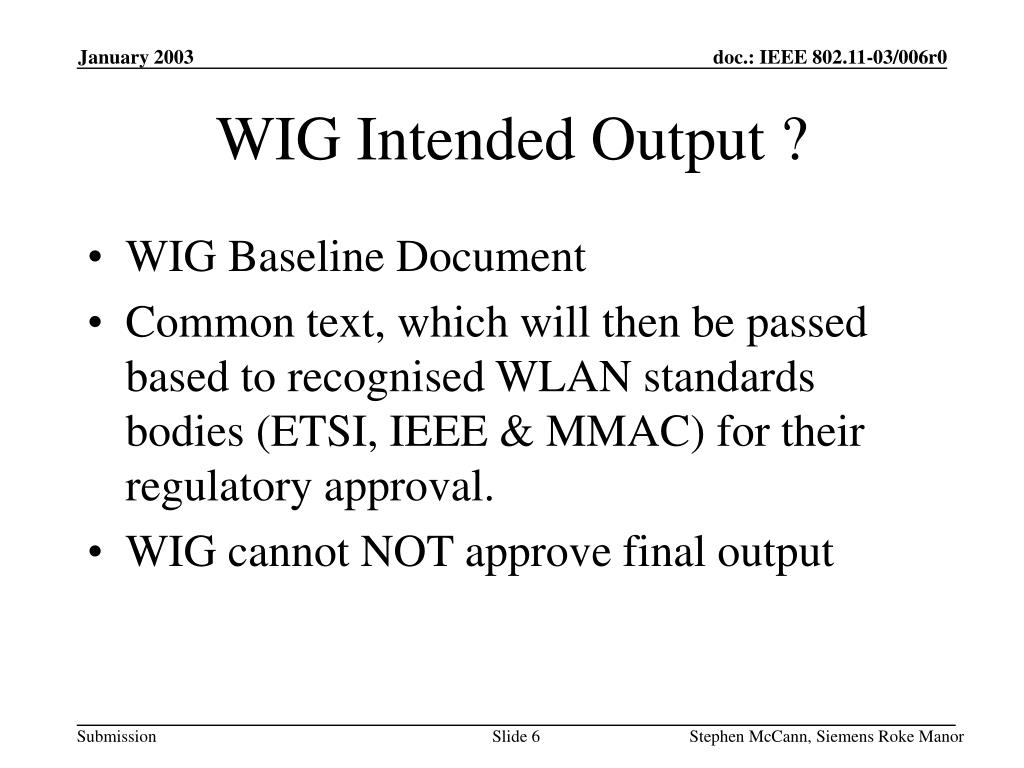 January 2003

doc.: IEEE 802.11-03/006r0

WIG Intended Output ?

• WIG Baseline Document
• Common text, which will then be passed based to recognised WLAN standards bodies (ETSI, IEEE & MMAC) for their regulatory approval.
• WIG cannot NOT approve final output

Submission

Slide 6

Stephen McCann, Siemens Roke Manor